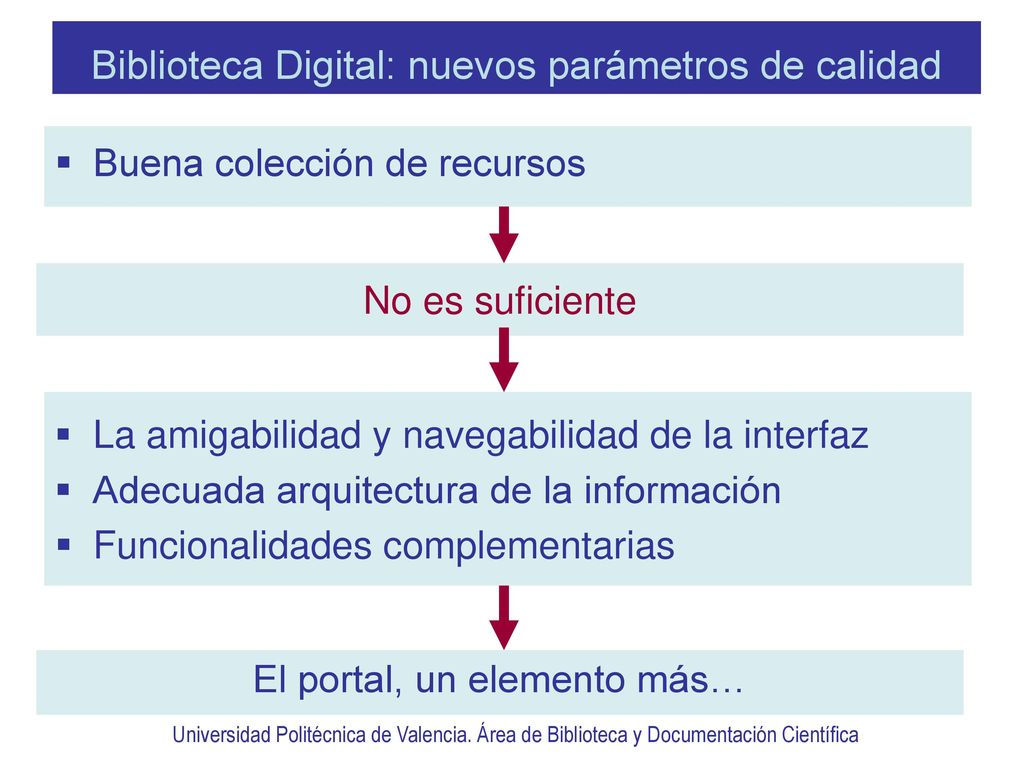 Biblioteca Digital: nuevos parámetros de calidad

▪ Buena colección de recursos

No es suficiente

▪ La amigabilidad y navegabilidad de la interfaz
▪ Adecuada arquitectura de la información
▪ Funcionalidades complementarias

El portal, un elemento más…

Universidad Politécnica de Valencia. Área de Biblioteca y Documentación Científica